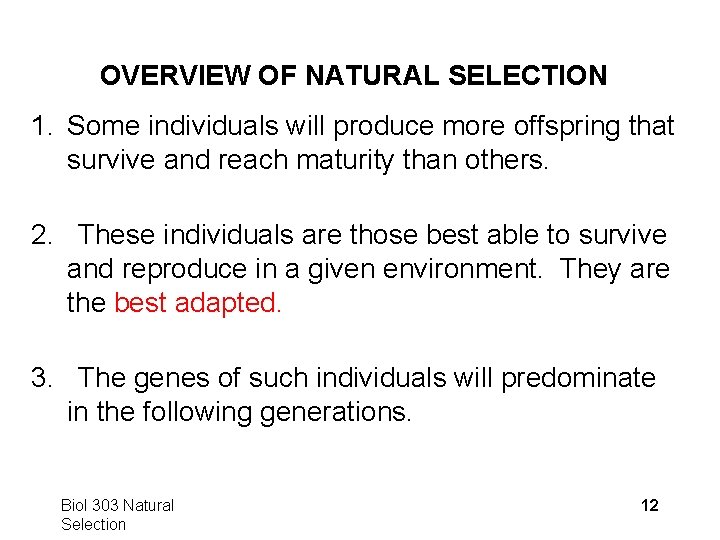 OVERVIEW OF NATURAL SELECTION

1. Some individuals will produce more offspring that survive and reach maturity than others.

2. These individuals are those best able to survive and reproduce in a given environment. They are the best adapted.

3. The genes of such individuals will predominate in the following generations.

Biol 303 Natural Selection

12